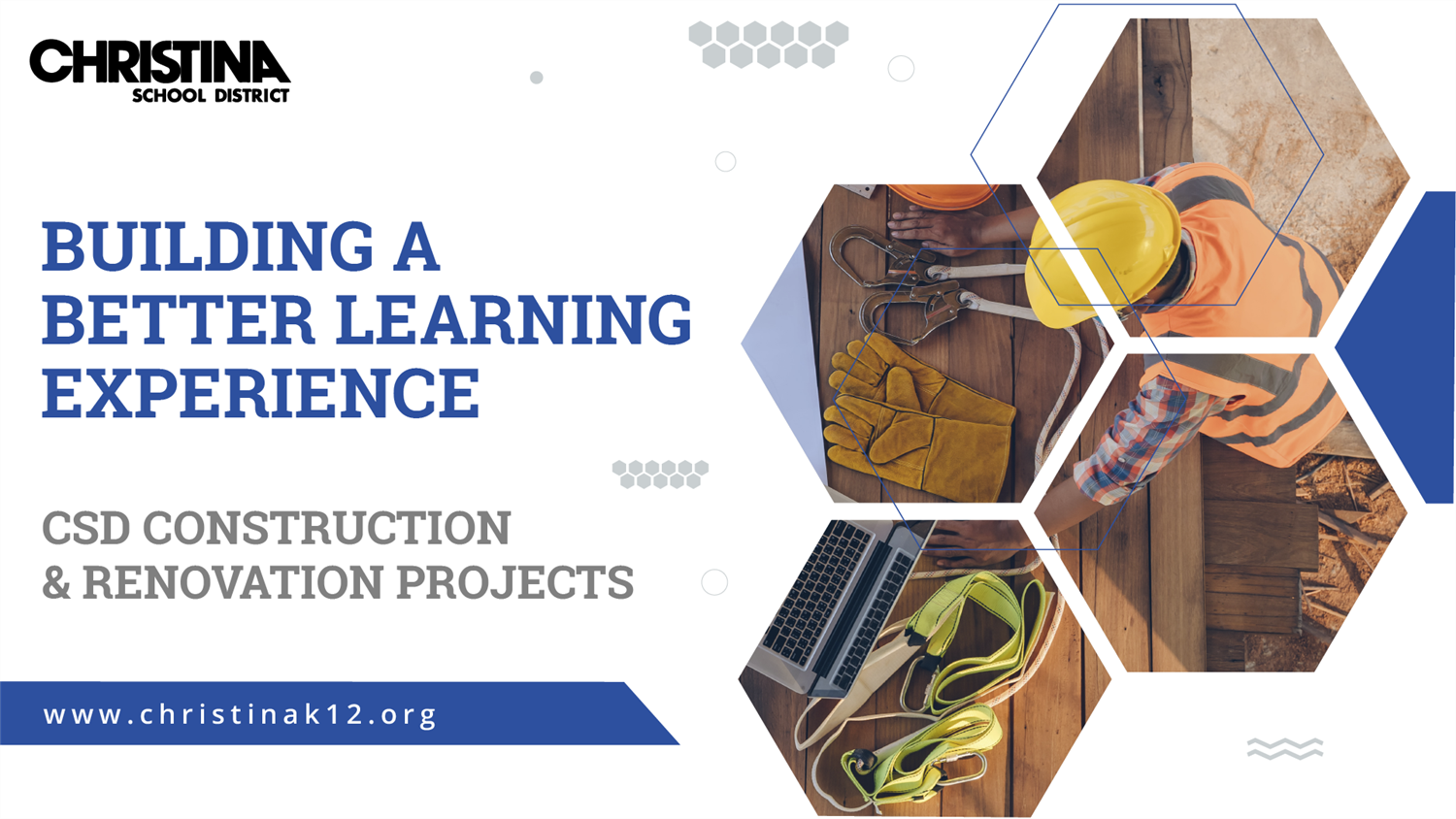 CHRISTINA
SCHOOL DISTRICT

BUILDING A BETTER LEARNING EXPERIENCE

CSD CONSTRUCTION & RENOVATION PROJECTS

www.christinak12.org